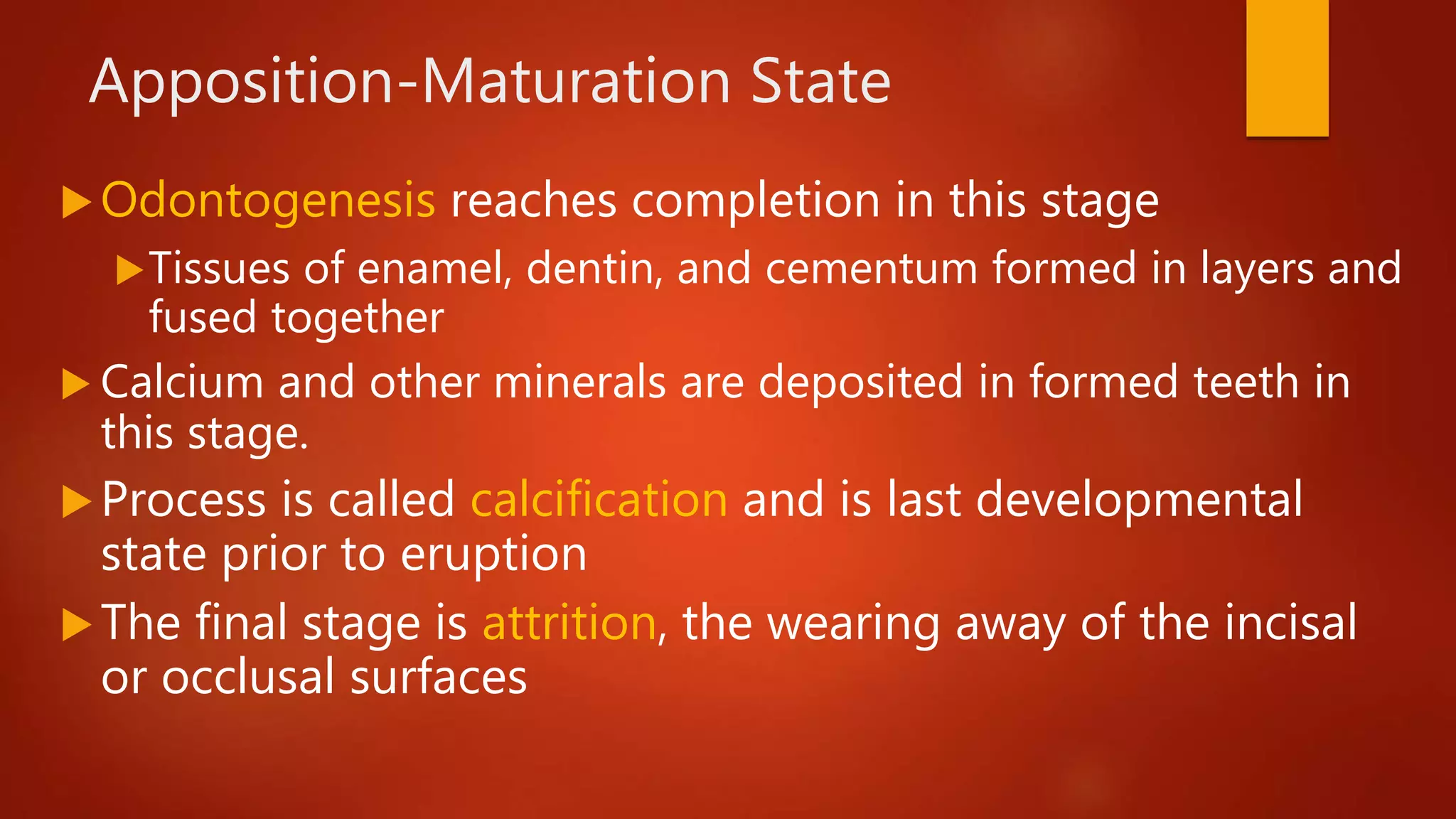 Apposition-Maturation State

▶ Odontogenesis reaches completion in this stage

▶ Tissues of enamel, dentin, and cementum formed in layers and fused together

▶ Calcium and other minerals are deposited in formed teeth in this stage.

▶ Process is called calcification and is last developmental state prior to eruption

▶ The final stage is attrition, the wearing away of the incisal or occlusal surfaces